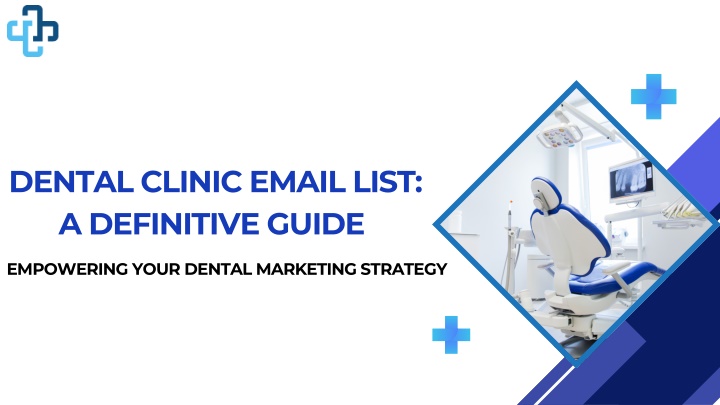 DENTAL CLINIC EMAIL LIST: A DEFINITIVE GUIDE

EMPOWERING YOUR DENTAL MARKETING STRATEGY